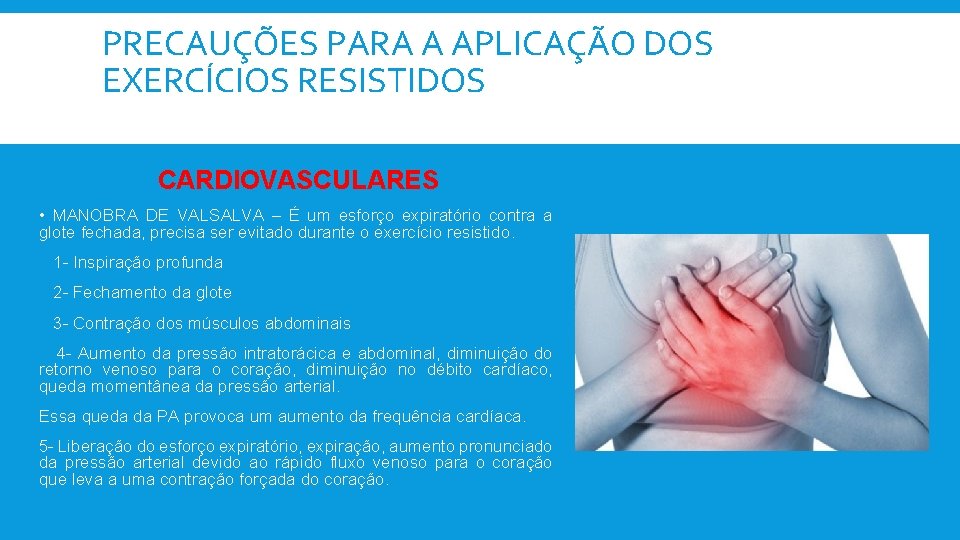 PRECAUÇÕES PARA A APLICAÇÃO DOS EXERCÍCIOS RESISTIDOS

CARDIOVASCULARES

• MANOBRA DE VALSALVA – É um esforço expiratório contra a glote fechada, precisa ser evitado durante o exercício resistido.

1- Inspiração profunda

2- Fechamento da glote

3- Contração dos músculos abdominais

4- Aumento da pressão intratorácica e abdominal, diminuição do retorno venoso para o coração, diminuição no débito cardíaco, queda momentânea da pressão arterial.

Essa queda da PA provoca um aumento da frequência cardíaca.

5- Liberação do esforço expiratório, expiração, aumento pronunciado da pressão arterial devido ao rápido fluxo venoso para o coração que leva a uma contração forçada do coração.